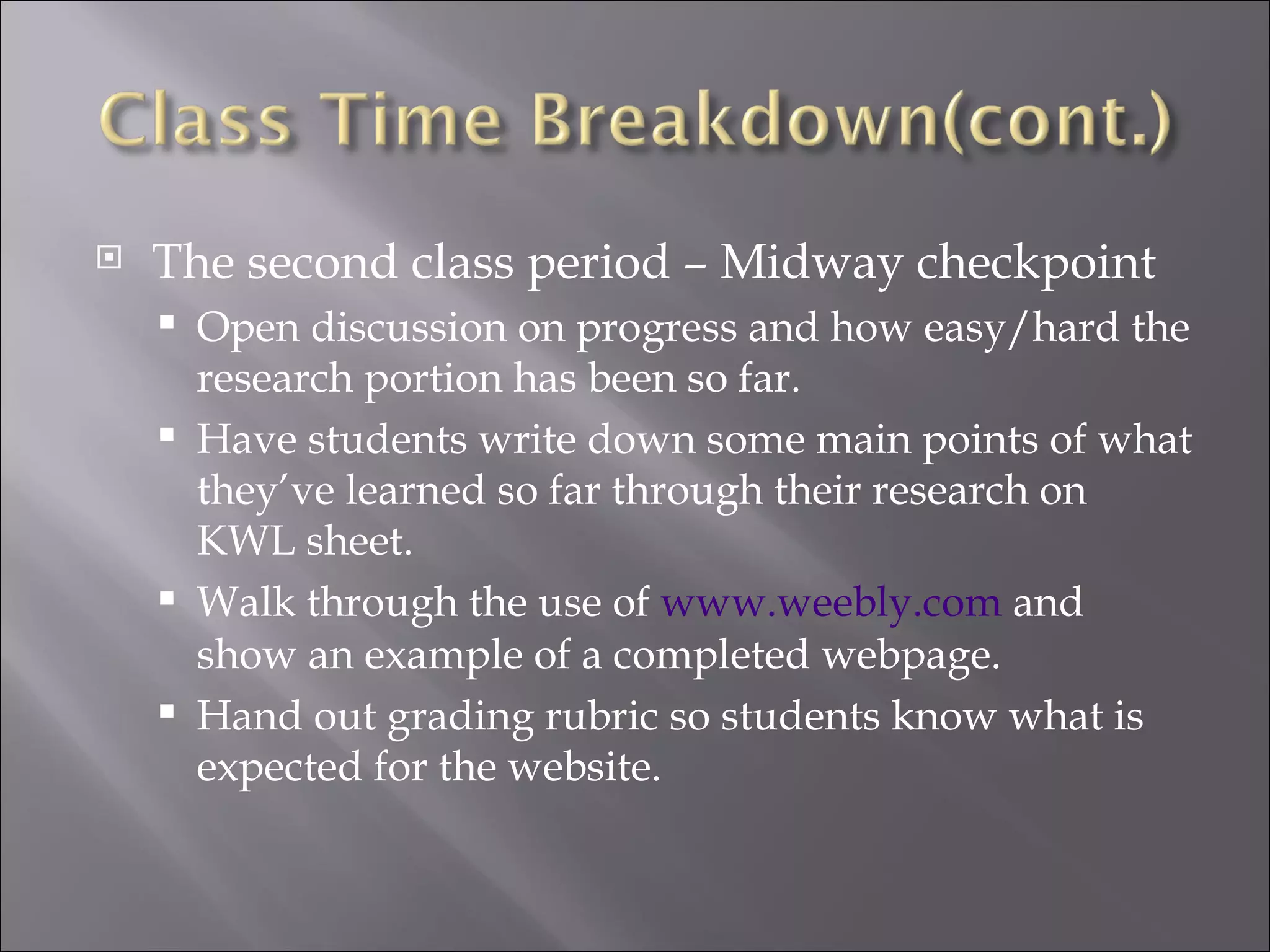 Class Time Breakdown(cont.)

The second class period – Midway checkpoint

Open discussion on progress and how easy/hard the research portion has been so far.

Have students write down some main points of what they've learned so far through their research on KWL sheet.

Walk through the use of www.weebly.com and show an example of a completed webpage.

Hand out grading rubric so students know what is expected for the website.